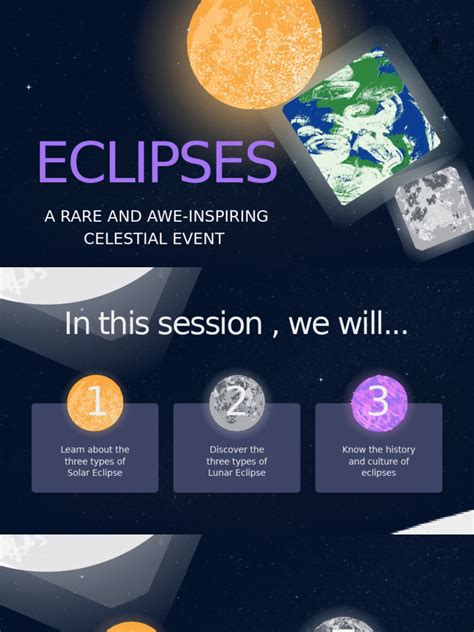 ECLIPSES

A RARE AND AWE-INSPIRING CELESTIAL EVENT

In this session , we will...

1

Learn about the three types of Solar Eclipse

2

Discover the three types of Lunar Eclipse

3

Know the history and culture of eclipses